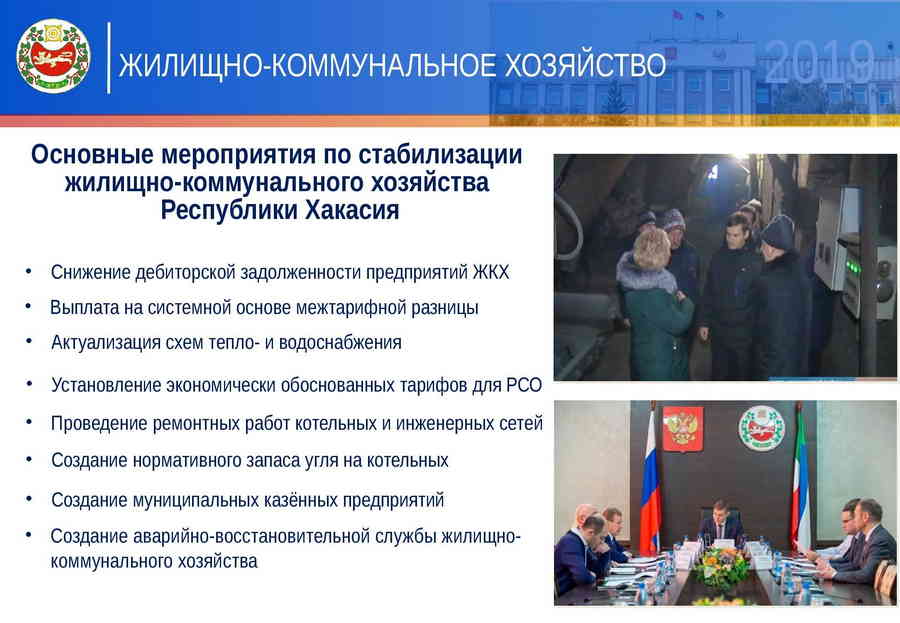 ЖИЛИЩНО-КОММУНАЛЬНОЕ ХОЗЯЙСТВО

2019

Основные мероприятия по стабилизации жилищно-коммунального хозяйства Республики Хакасия

• Снижение дебиторской задолженности предприятий ЖКХ
• Выплата на системной основе межтарифной разницы
• Актуализация схем тепло- и водоснабжения
• Установление экономически обоснованных тарифов для РСО
• Проведение ремонтных работ котельных и инженерных сетей
• Создание нормативного запаса угля на котельных
• Создание муниципальных казённых предприятий
• Создание аварийно-восстановительной службы жилищно-коммунального хозяйства